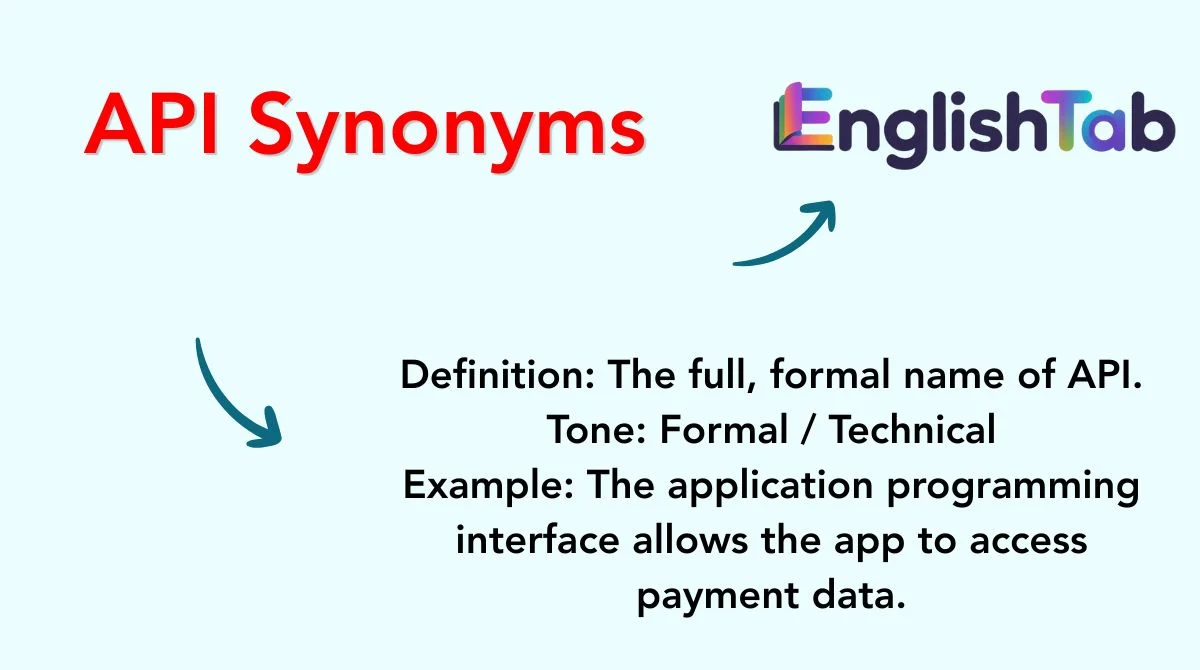 API Synonyms

EnglishTab

Definition: The full, formal name of API.
Tone: Formal / Technical
Example: The application programming interface allows the app to access payment data.